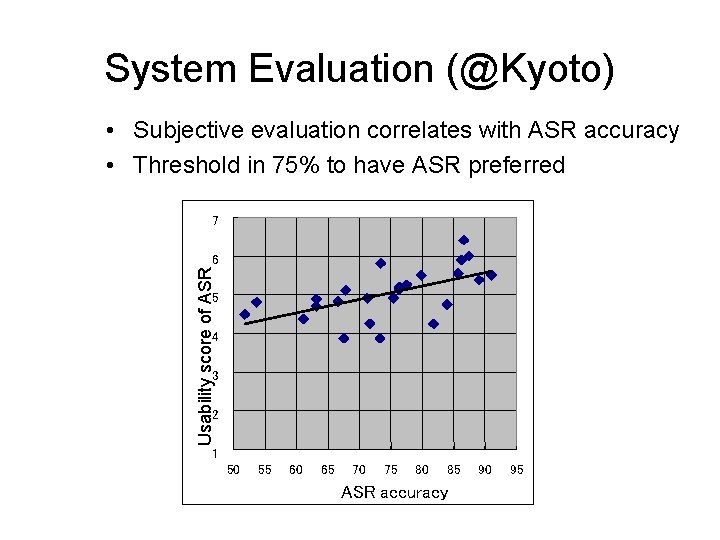 System Evaluation (@Kyoto)

• Subjective evaluation correlates with ASR accuracy
• Threshold in 75% to have ASR preferred

Usability score of ASR

7
6
5
4
3
2
1

50 55 60 65 70 75 80 85 90 95

ASR accuracy